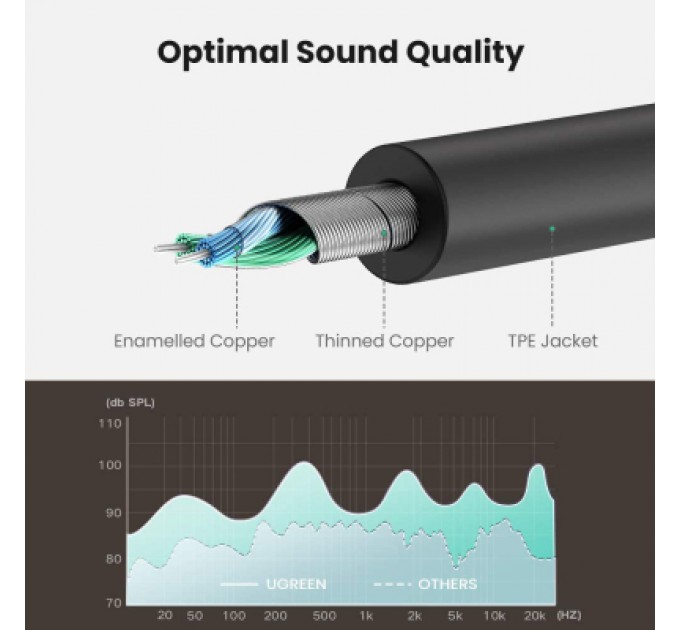 Optimal Sound Quality

Enamelled Copper

Thinned Copper

TPE Jacket

(db SPL)

110

100

90

80

70

UGREEN

OTHERS

20 50 100 200 500 1k 2k 5k 10k 20k (HZ)